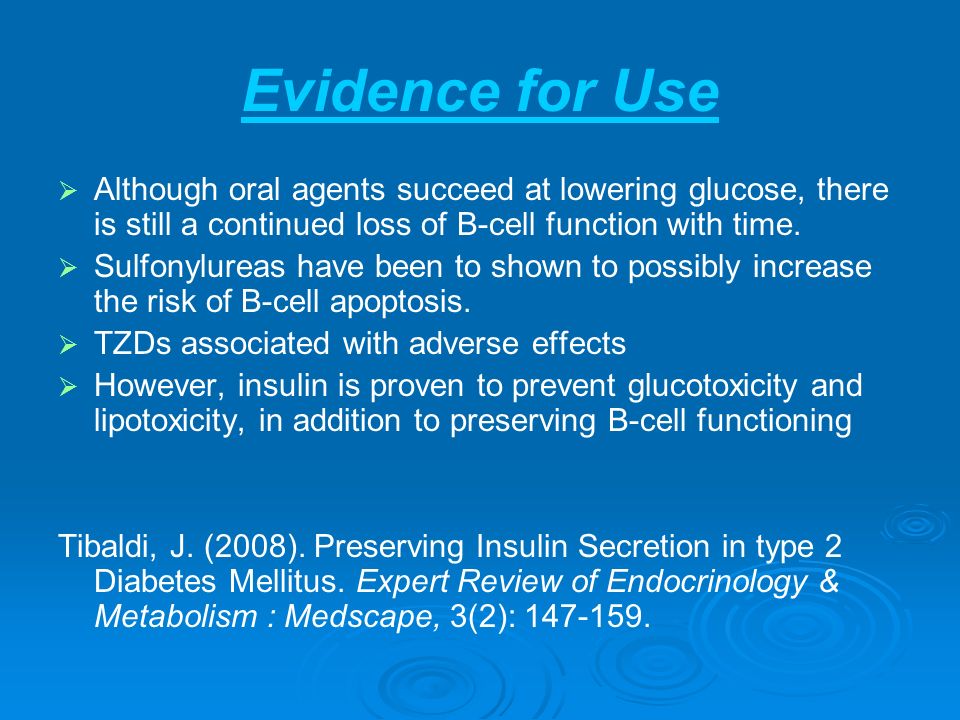 Evidence for Use

➢ Although oral agents succeed at lowering glucose, there is still a continued loss of B-cell function with time.
➢ Sulfonylureas have been to shown to possibly increase the risk of B-cell apoptosis.
➢ TZDs associated with adverse effects
➢ However, insulin is proven to prevent glucotoxicity and lipotoxicity, in addition to preserving B-cell functioning

Tibaldi, J. (2008). Preserving Insulin Secretion in type 2 Diabetes Mellitus. Expert Review of Endocrinology & Metabolism : Medscape, 3(2): 147-159.